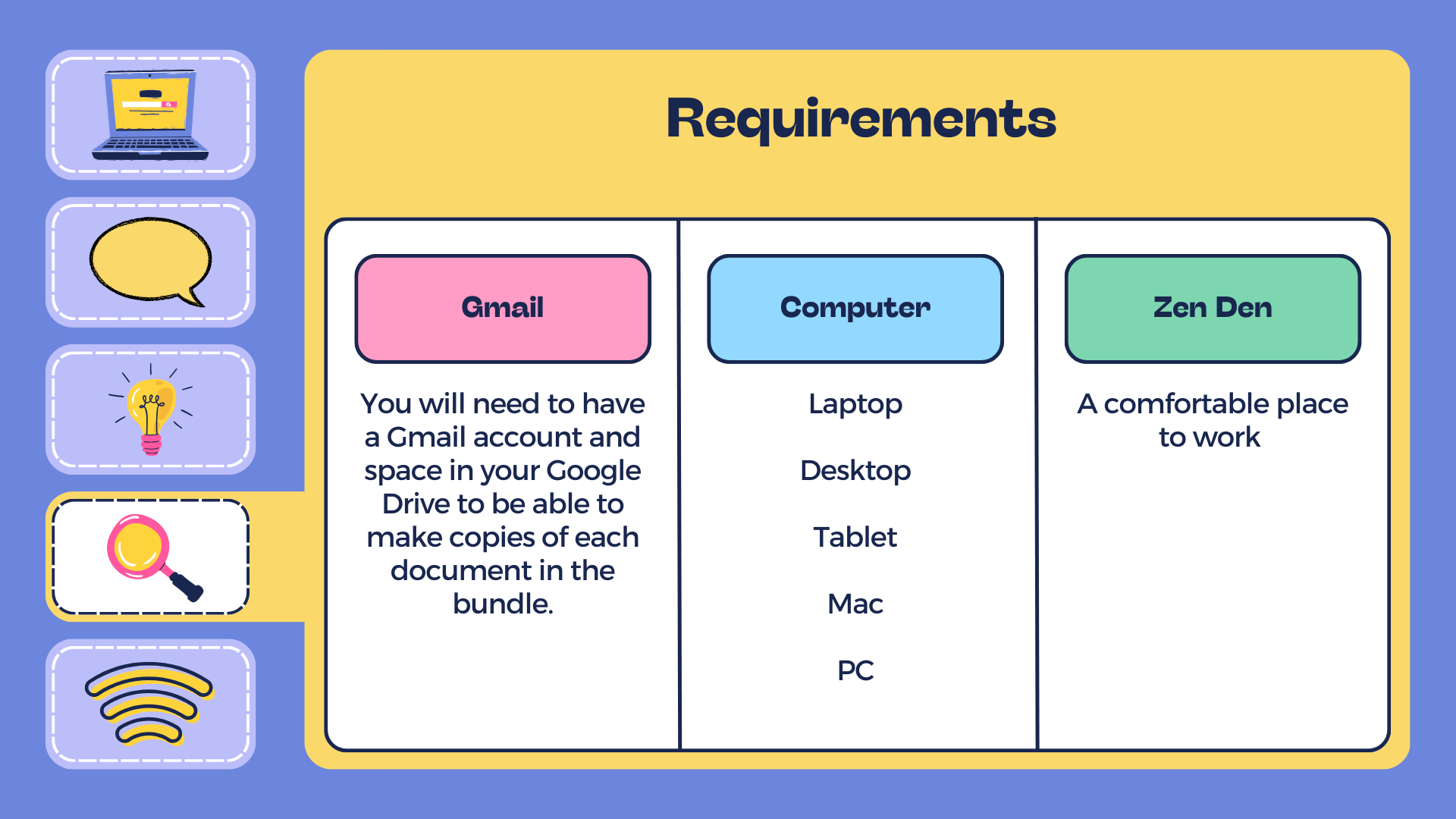 Requirements

Gmail

You will need to have a Gmail account and space in your Google Drive to be able to make copies of each document in the bundle.

Computer

Laptop

Desktop

Tablet

Mac

PC

Zen Den

A comfortable place to work